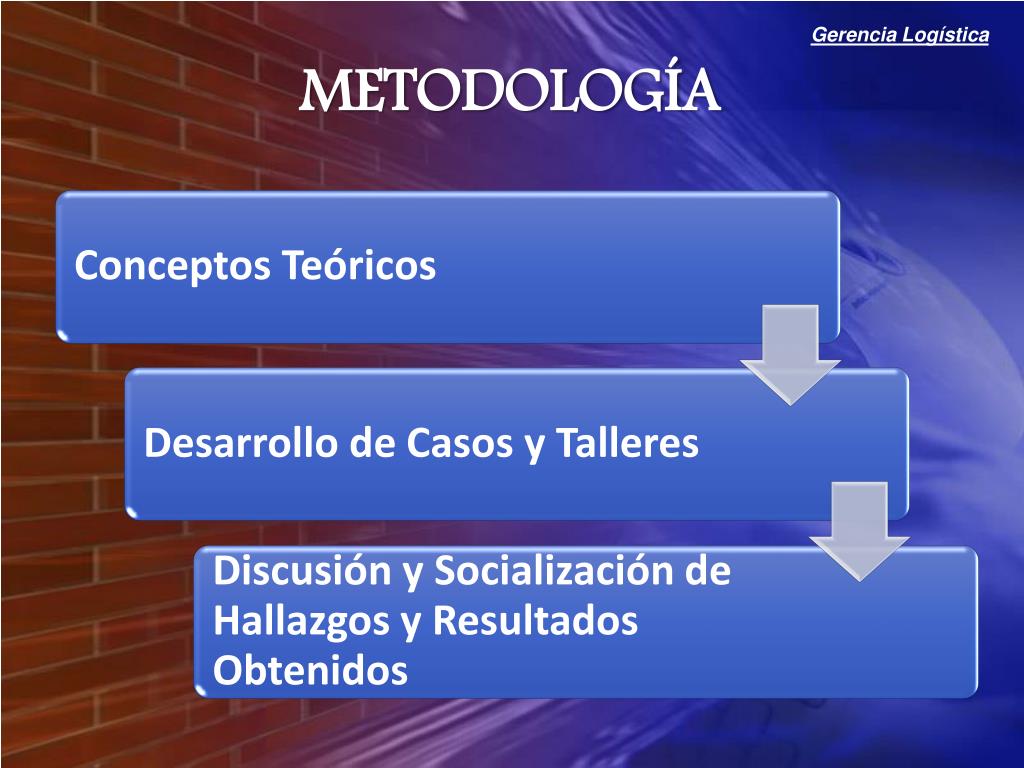 Gerencia Logística

METODOLOGÍA

Conceptos Teóricos

Desarrollo de Casos y Talleres

Discusión y Socialización de Hallazgos y Resultados Obtenidos